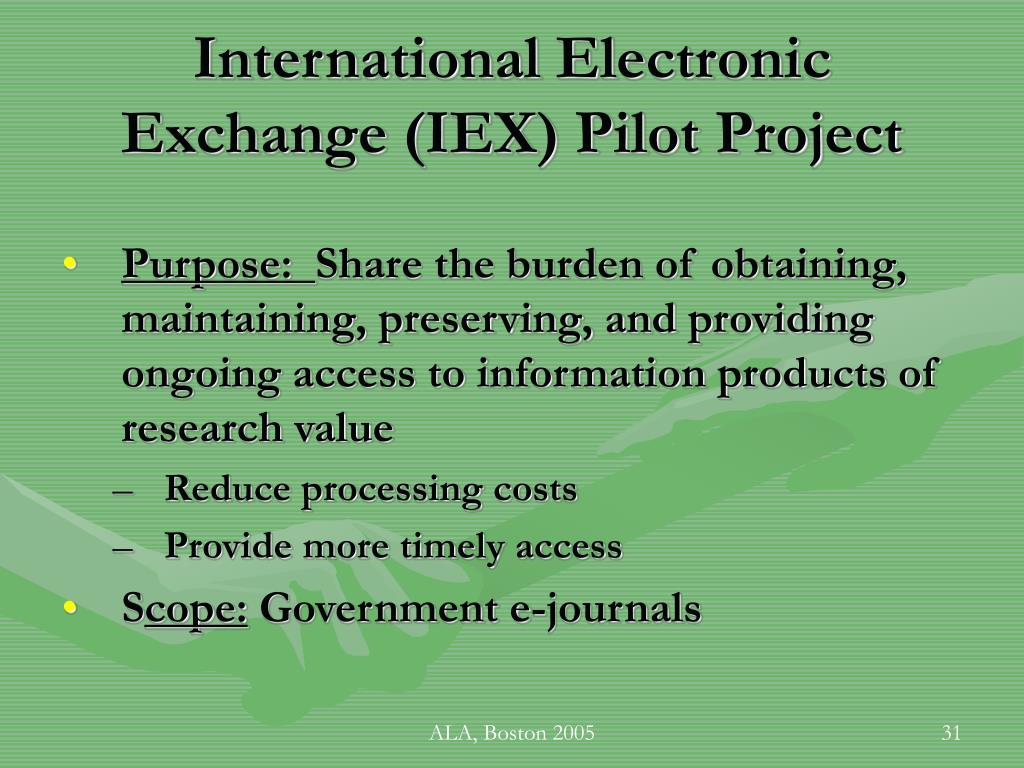 International Electronic Exchange (IEX) Pilot Project

• Purpose: Share the burden of obtaining, maintaining, preserving, and providing ongoing access to information products of research value
– Reduce processing costs
– Provide more timely access
• Scope: Government e-journals

ALA, Boston 2005

31